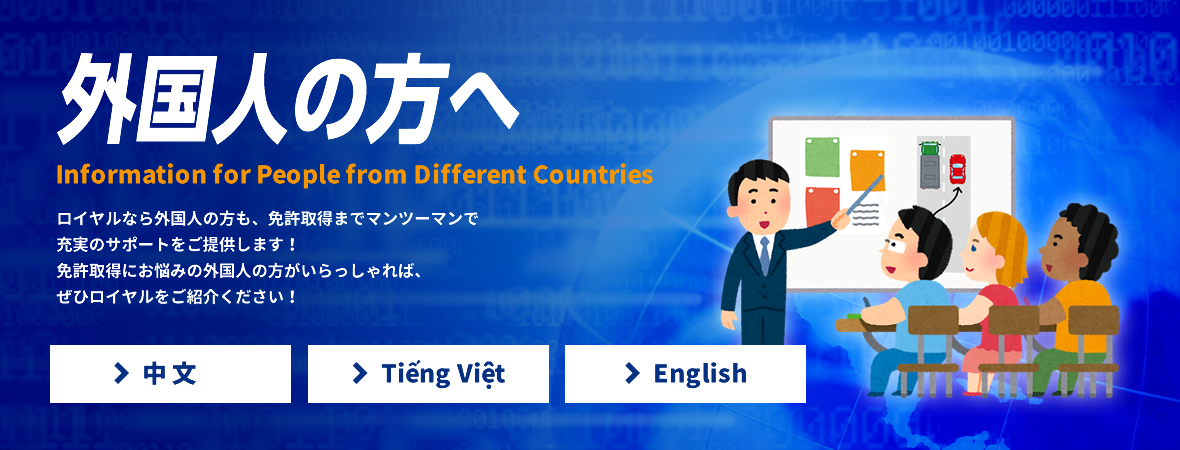 外国人の方へ

Information for People from Different Countries

ロイヤルなら外国人の方も、免許取得までマンツーマンで
充実のサポートをご提供します！
免許取得にお悩みの外国人の方がいらっしゃれば、
ぜひロイヤルをご紹介ください！

中文

Tiếng Việt

English